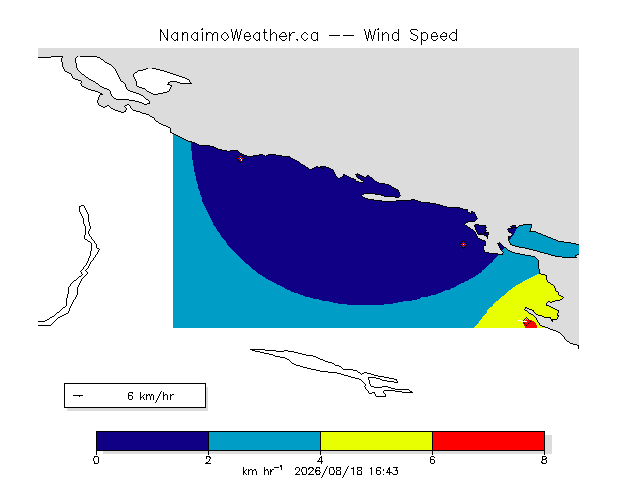 NanaimoWeather.ca -- Wind Speed

6 km/hr

0
2
4
6
8

km hr$^{-1}$ 2026/08/18 16:43